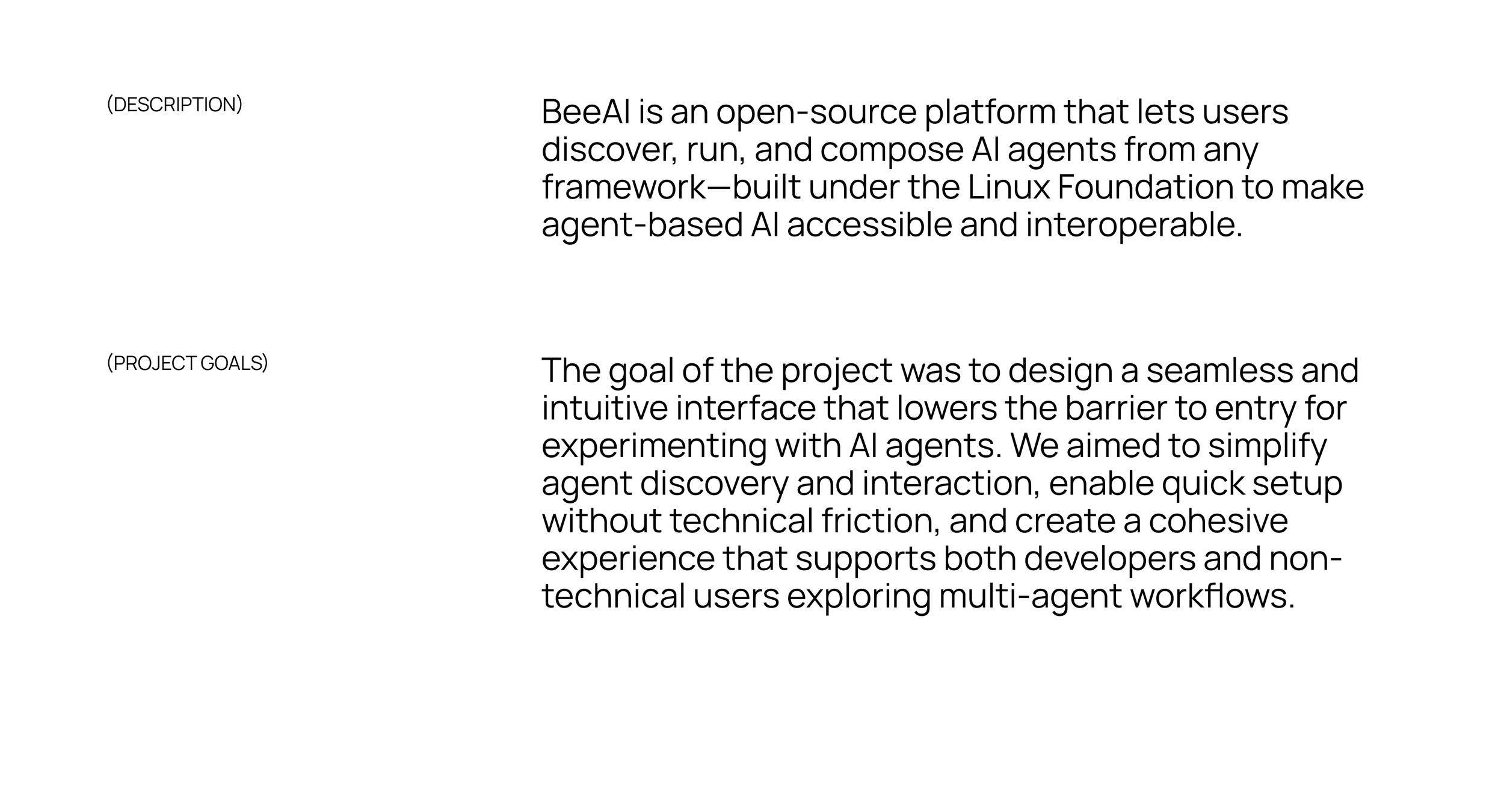 (DESCRIPTION)

BeeAI is an open-source platform that lets users discover, run, and compose AI agents from any framework—built under the Linux Foundation to make agent-based AI accessible and interoperable.

(PROJECT GOALS)

The goal of the project was to design a seamless and intuitive interface that lowers the barrier to entry for experimenting with AI agents. We aimed to simplify agent discovery and interaction, enable quick setup without technical friction, and create a cohesive experience that supports both developers and non-technical users exploring multi-agent workflows.